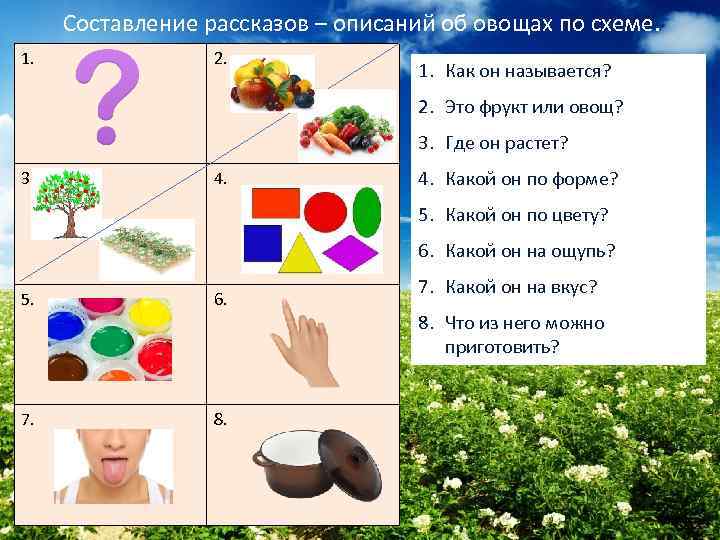 Составление рассказов – описаний об овощах по схеме.

| 1. | 2. |
|---|---|
| 3 | 4. |
| 5. | 6. |
| 7. | 8. |

1. Как он называется?
2. Это фрукт или овощ?
3. Где он растет?
4. Какой он по форме?
5. Какой он по цвету?
6. Какой он на ощупь?
7. Какой он на вкус?
8. Что из него можно приготовить?